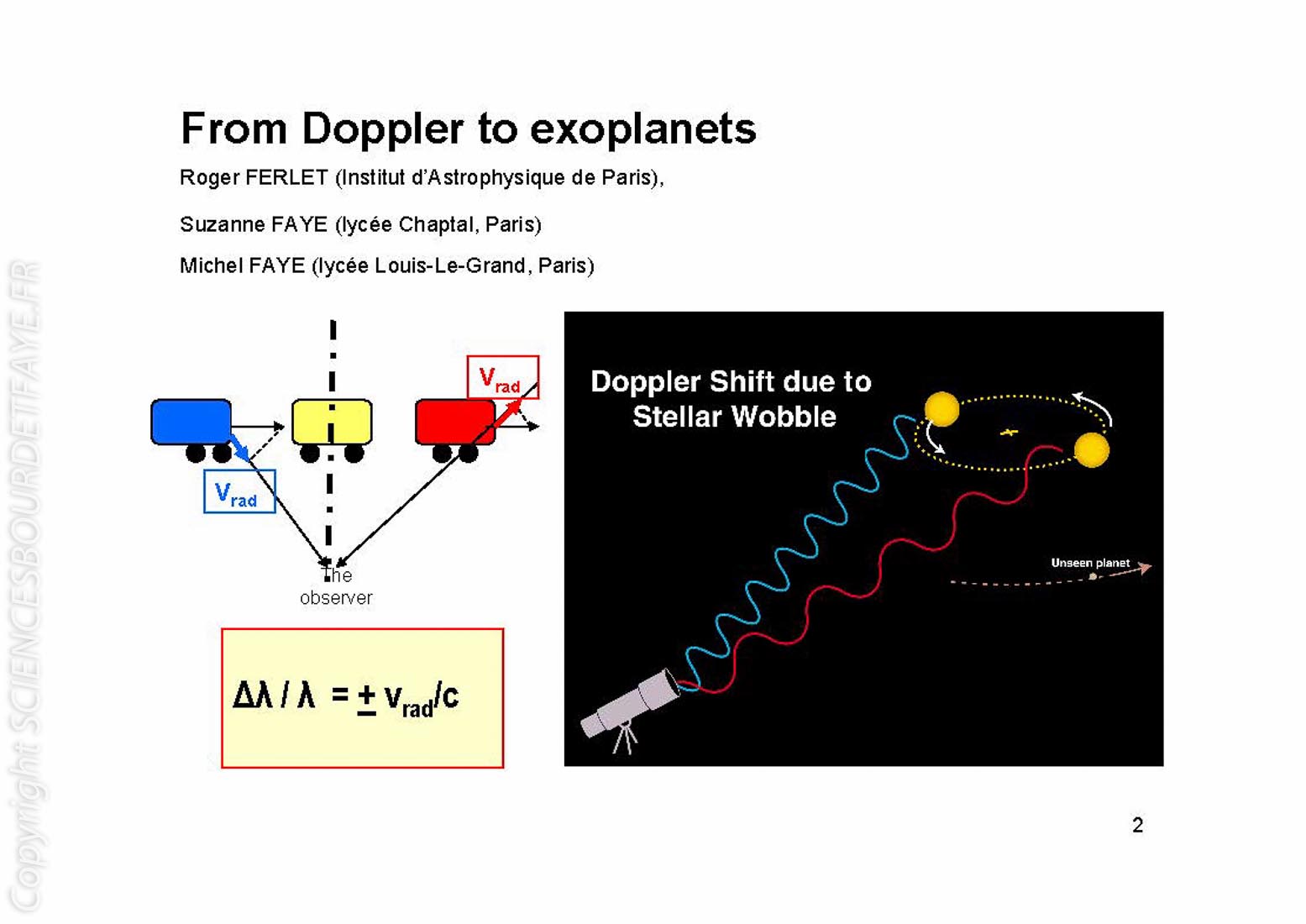 Copyright SCIENCESBOURDETFAYE.FR

From Doppler to exoplanets

Roger FERLET (Institut d'Astrophysique de Paris),

Suzanne FAYE (lycée Chaptal, Paris)

Michel FAYE (lycée Louis-Le-Grand, Paris)

$V_{rad}$

$V_{rad}$

The observer

$\Delta\lambda / \lambda = \pm v_{rad}/c$

Doppler Shift due to Stellar Wobble

Unseen planet

2